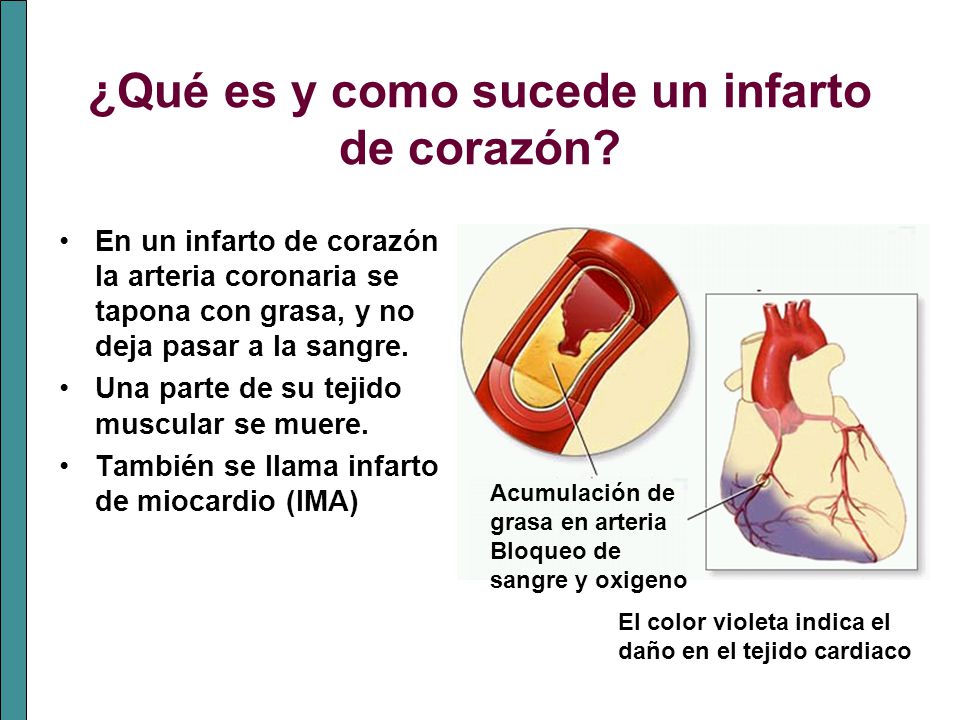 ¿Qué es y como sucede un infarto de corazón?

• En un infarto de corazón la arteria coronaria se tapona con grasa, y no deja pasar a la sangre.
• Una parte de su tejido muscular se muere.
• También se llama infarto de miocardio (IMA)

Acumulación de grasa en arteria
Bloqueo de sangre y oxigeno

El color violeta indica el daño en el tejido cardiaco